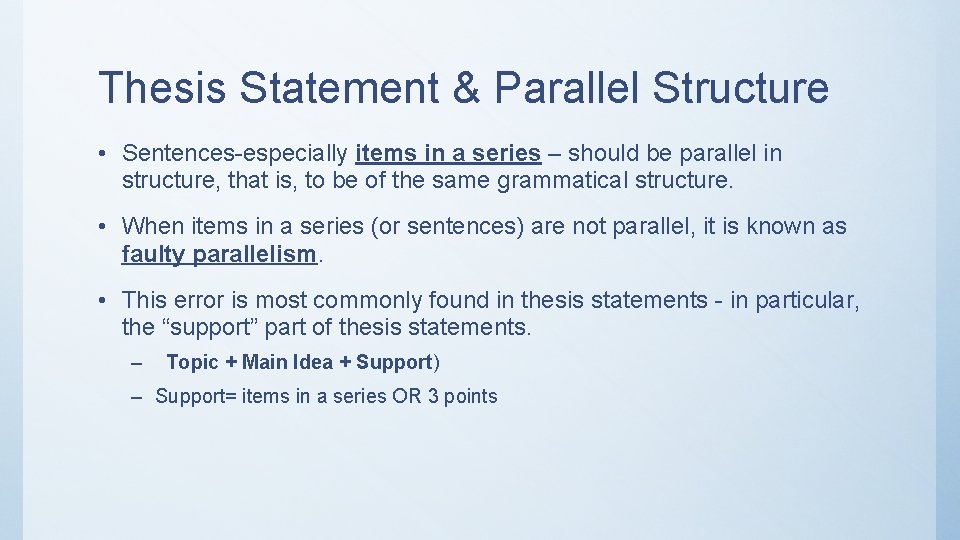 Thesis Statement & Parallel Structure

• Sentences-especially items in a series – should be parallel in structure, that is, to be of the same grammatical structure.

• When items in a series (or sentences) are not parallel, it is known as faulty parallelism.

• This error is most commonly found in thesis statements - in particular, the “support” part of thesis statements.

– Topic + Main Idea + Support)

– Support= items in a series OR 3 points